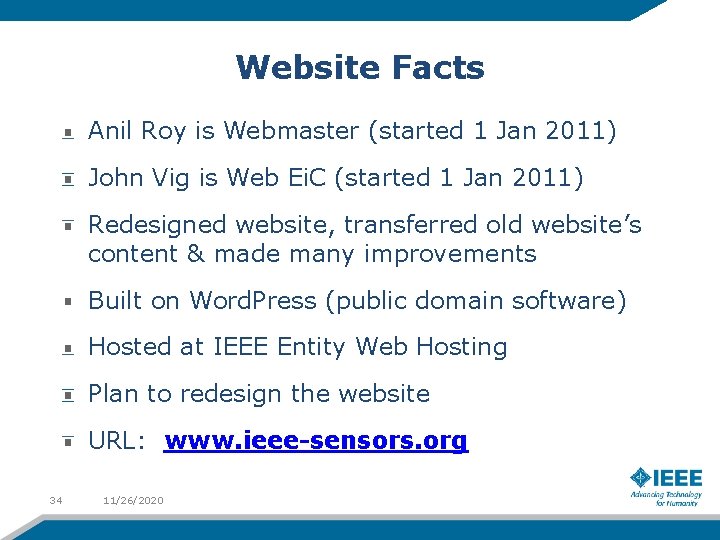 Website Facts

• Anil Roy is Webmaster (started 1 Jan 2011)

• John Vig is Web EiC (started 1 Jan 2011)

• Redesigned website, transferred old website's content & made many improvements

• Built on WordPress (public domain software)

• Hosted at IEEE Entity Web Hosting

• Plan to redesign the website

• URL: www.ieee-sensors.org

34 11/26/2020

IEEE
Advancing Technology for Humanity